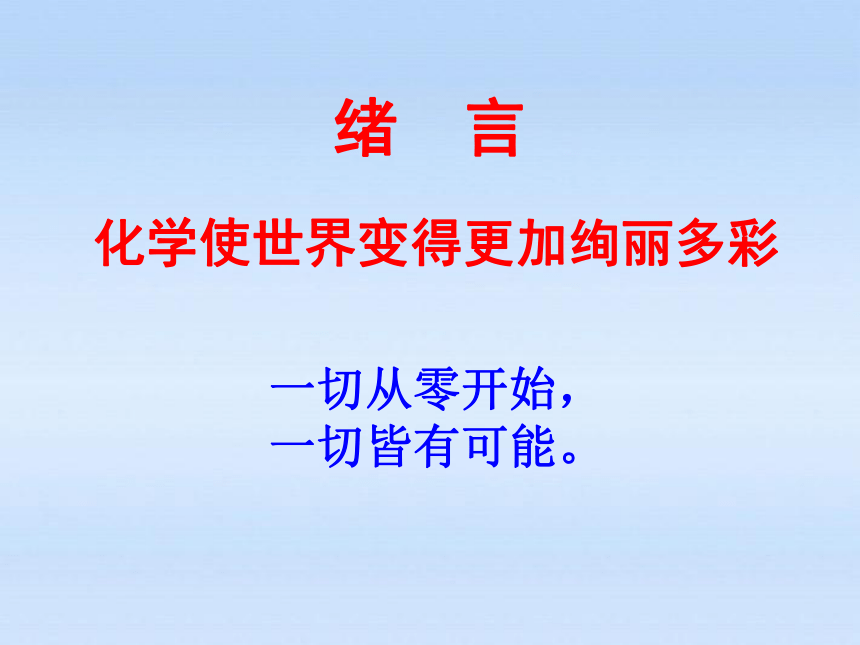 绪　言

化学使世界变得更加绚丽多彩

一切从零开始，
一切皆有可能。